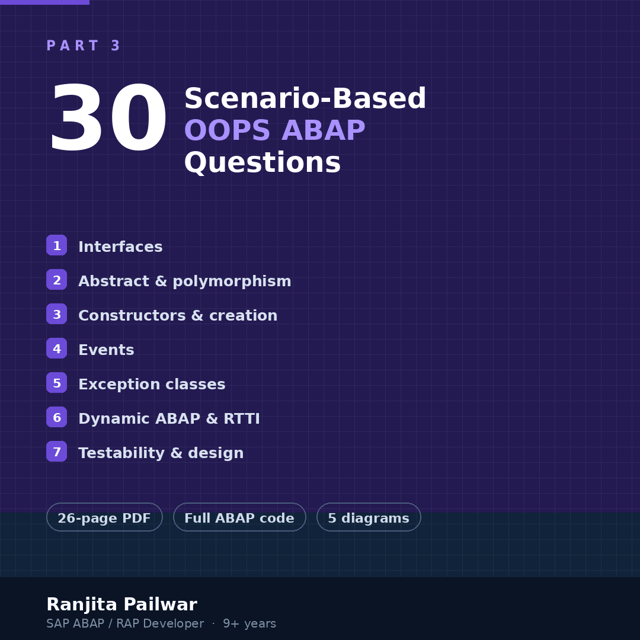 PART 3

30 Scenario-Based OOPS ABAP Questions

1 Interfaces
2 Abstract & polymorphism
3 Constructors & creation
4 Events
5 Exception classes
6 Dynamic ABAP & RTTI
7 Testability & design

26-page PDF
Full ABAP code
5 diagrams

Ranjita Pailwar
SAP ABAP / RAP Developer · 9+ years